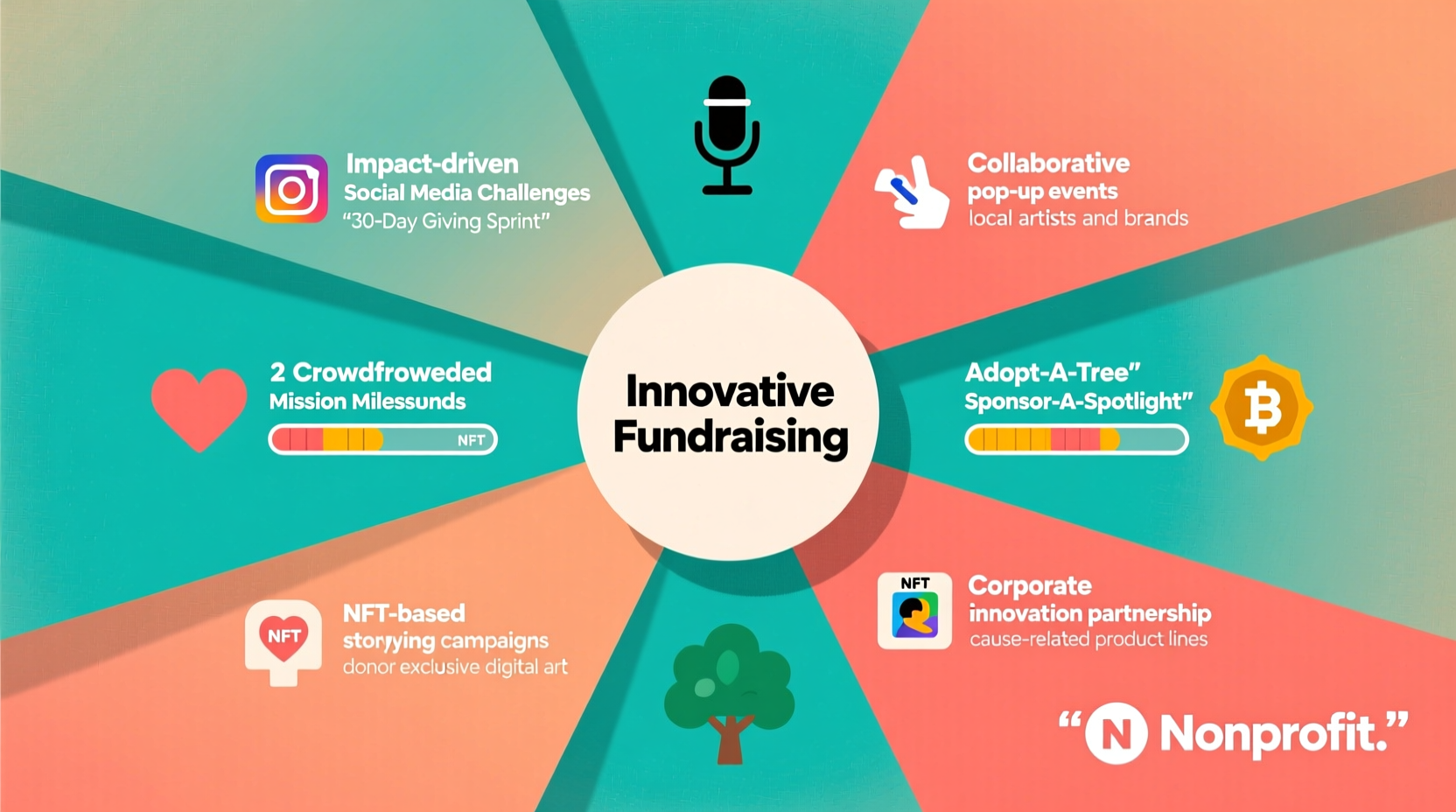 Impact-driven
Social Media Challenges
"30-Day Giving Sprint"

Collaborative
pop-up events
local artists and brands

2 Crowdfroweded
Mission Milessunds

NFT

Innovative Fundraising

Adopt-A-Tree"
Sponsor-A-Spotlight"

NFT

NFT-based
storyying campaigns
donor exclusive digital art

NFT

Corporate
innovation partnership
cause-related product lines

"N Nonprofit."